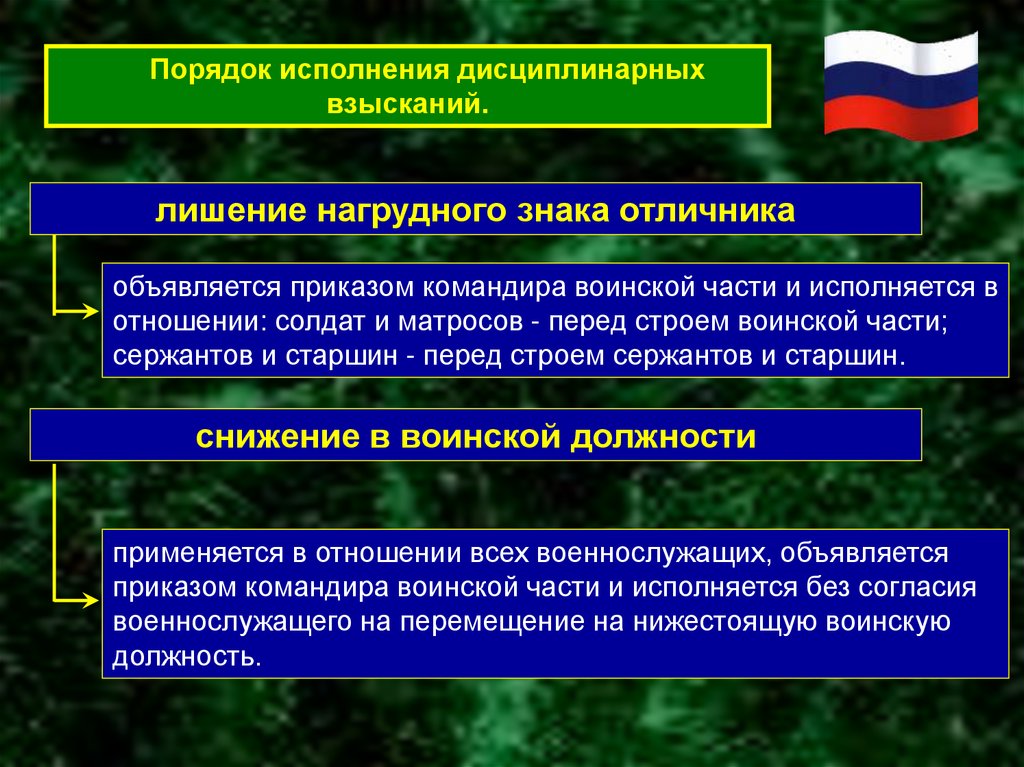 Порядок исполнения дисциплинарных взысканий.

лишение нагрудного знака отличника

объявляется приказом командира воинской части и исполняется в отношении: солдат и матросов - перед строем воинской части; сержантов и старшин - перед строем сержантов и старшин.

снижение в воинской должности

применяется в отношении всех военнослужащих, объявляется приказом командира воинской части и исполняется без согласия военнослужащего на перемещение на нижестоящую воинскую должность.